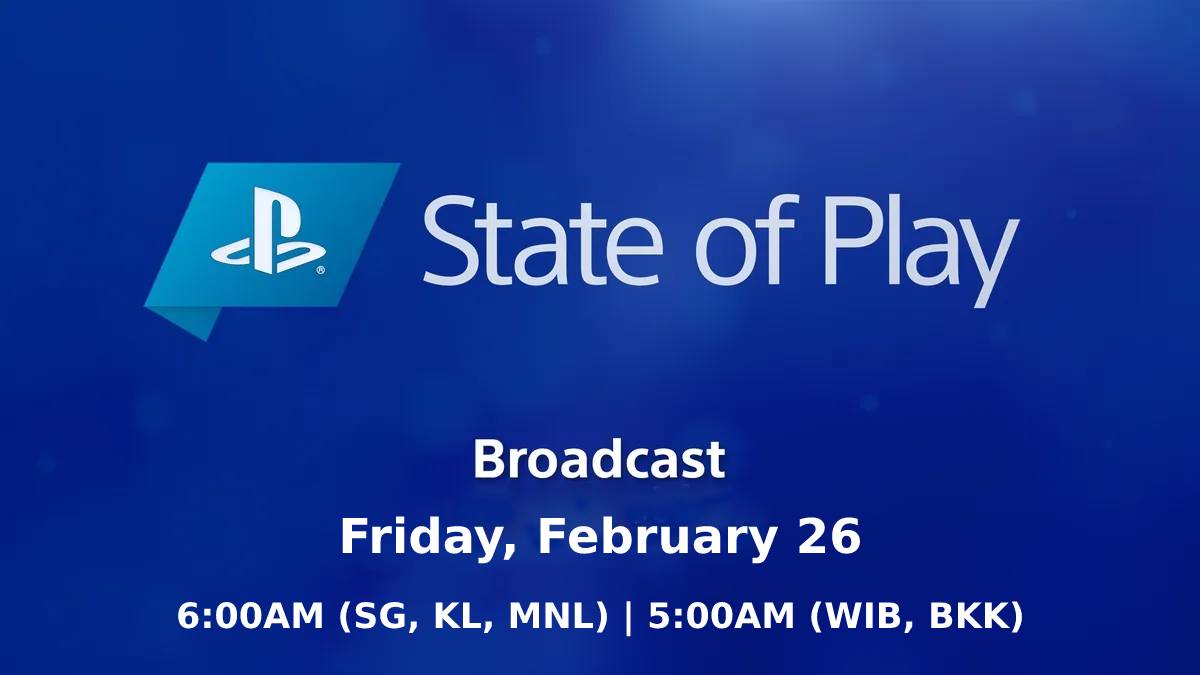 State of Play

Broadcast

Friday, February 26

6:00AM (SG, KL, MNL) | 5:00AM (WIB, BKK)